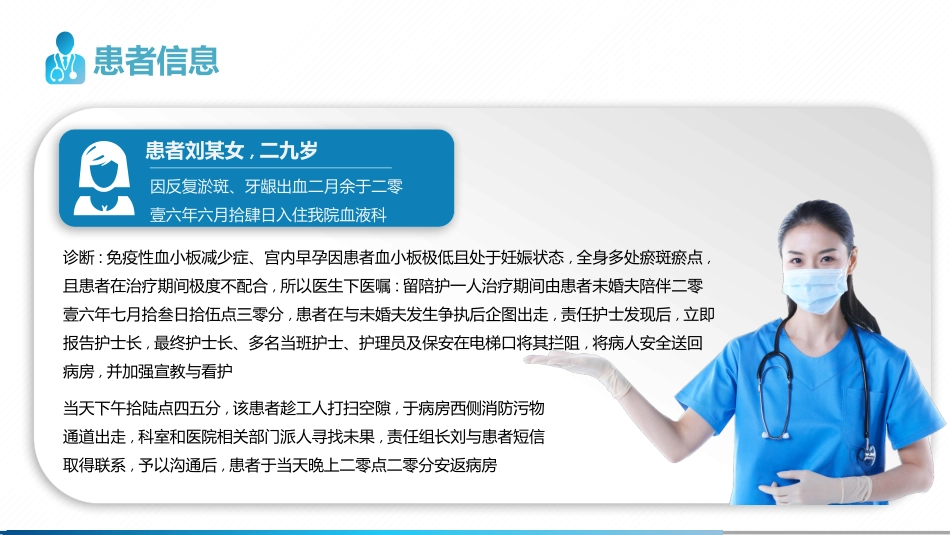 患者信息

患者刘某女，二九岁

因反复淤斑、牙龈出血二月余于二零壹六年六月拾肆日入住我院血液科

诊断：免疫性血小板减少症、宫内早孕因患者血小板极低且处于妊娠状态，全身多处瘀斑瘀点，且患者在治疗期间极度不配合，所以医生下医嘱：留陪护一人治疗期间由患者未婚夫陪伴二零壹六年七月拾叁日拾伍点三零分，患者在与未婚夫发生争执后企图出走，责任护士发现后，立即报告护士长，最终护士长、多名当班护士、护理员及保安在电梯口将其拦阻，将病人安全送回病房，并加强宣教与看护

当天下午拾陆点四五分，该患者趁工人打扫空隙，于病房西侧消防污物通道出走，科室和医院相关部门派人寻找未果，责任组长刘与患者短信取得联系，予以沟通后，患者于当天晚上二零点二零分安返病房